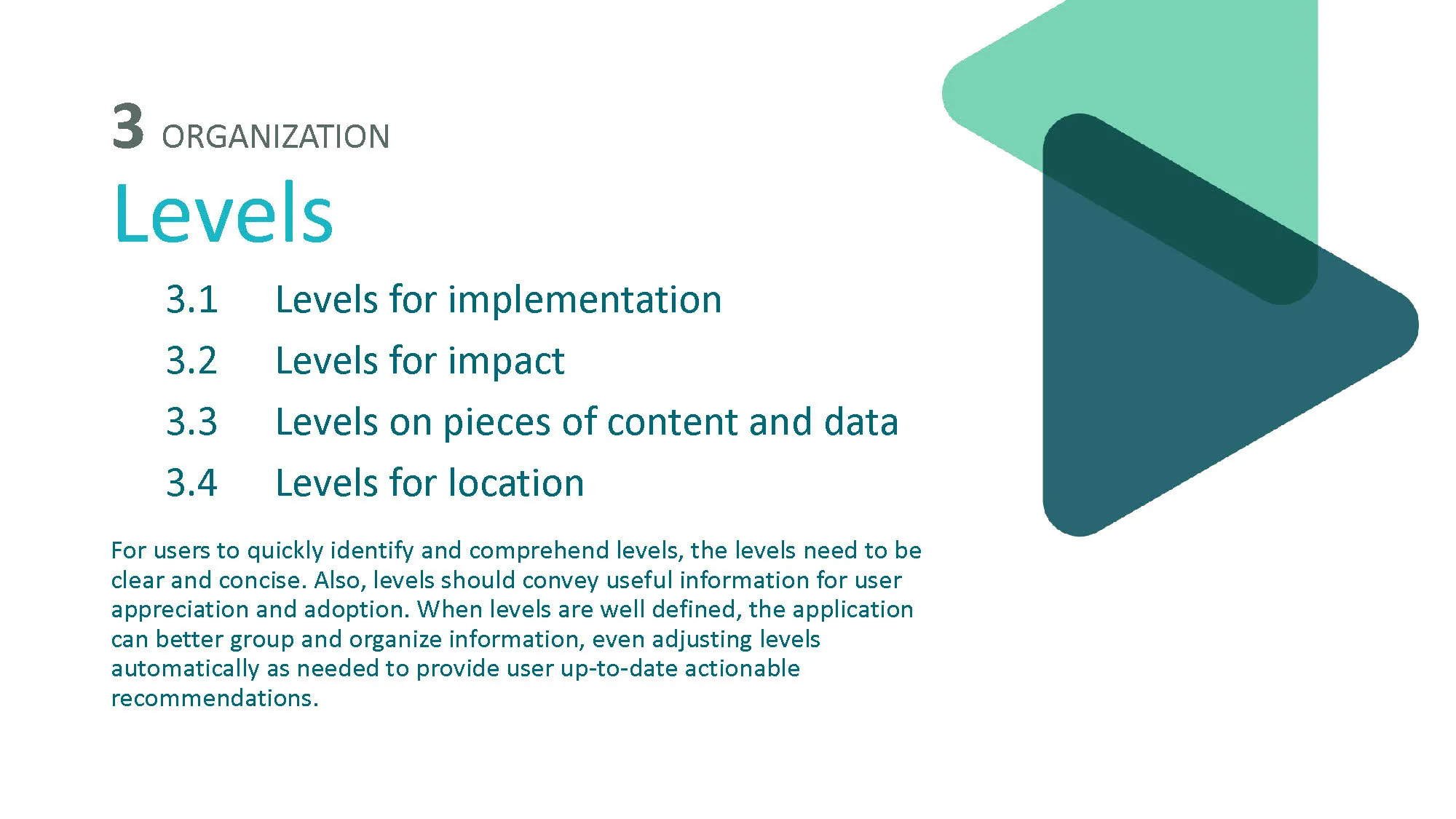 3 ORGANIZATION

Levels

3.1 Levels for implementation

3.2 Levels for impact

3.3 Levels on pieces of content and data

3.4 Levels for location

For users to quickly identify and comprehend levels, the levels need to be clear and concise. Also, levels should convey useful information for user appreciation and adoption. When levels are well defined, the application can better group and organize information, even adjusting levels automatically as needed to provide user up-to-date actionable recommendations.